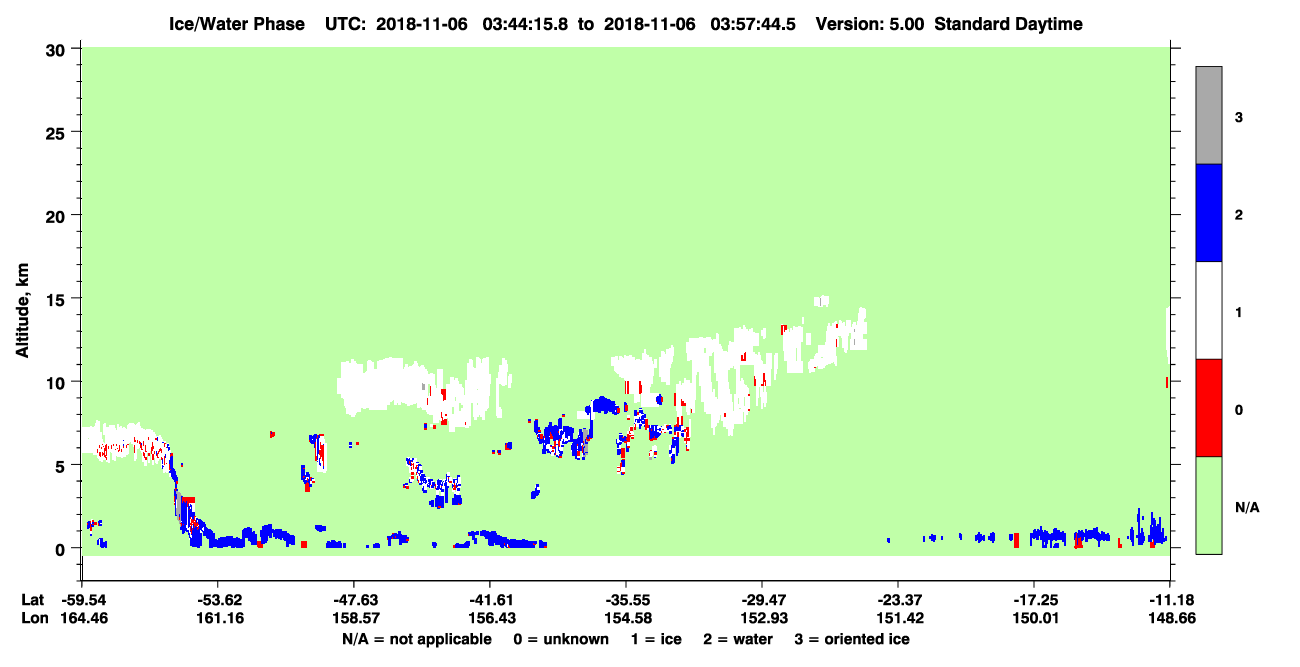 Ice/Water Phase UTC: 2018-11-06 03:44:15.8 to 2018-11-06 03:57:44.5 Version: 5.00 Standard Daytime

Altitude, km

30
25
20
15
10
5
0

3
2
1
0
N/A

Lat -59.54 -53.62 -47.63 -41.61 -35.55 -29.47 -23.37 -17.25 -11.18
Lon 164.46 161.16 158.57 156.43 154.58 152.93 151.42 150.01 148.66

N/A = not applicable 0 = unknown 1 = ice 2 = water 3 = oriented ice